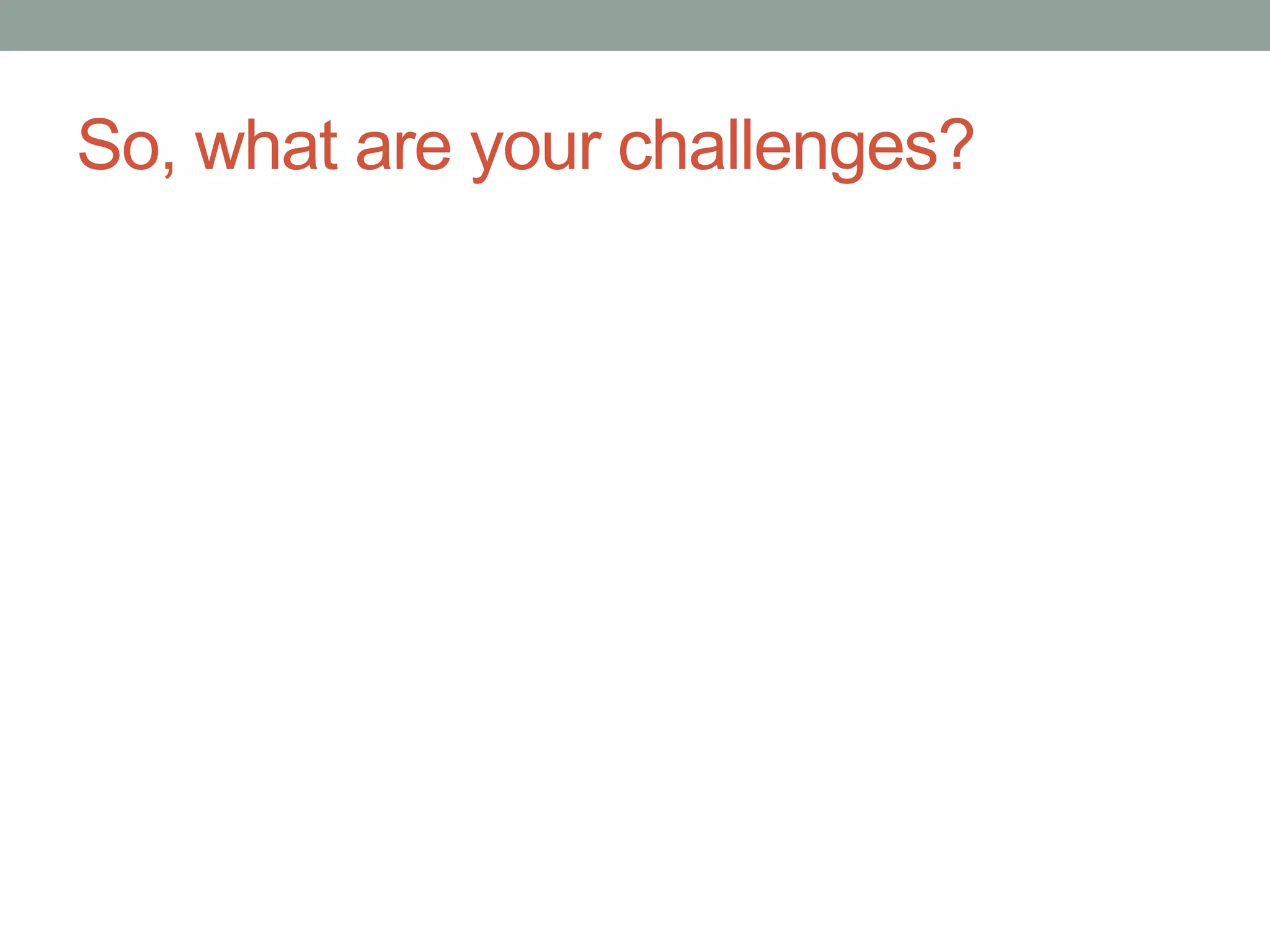 So, what are your challenges?